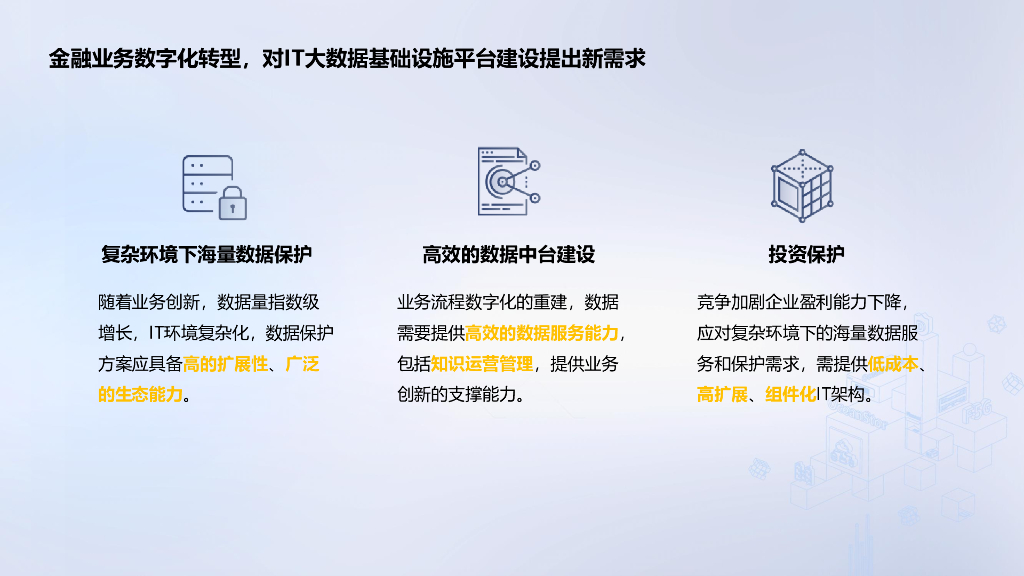 金融业务数字化转型，对IT大数据基础设施平台建设提出新需求

复杂环境下海量数据保护

随着业务创新，数据量指数级增长，IT环境复杂化，数据保护方案应具备高的扩展性、广泛的生态能力。

高效的数据中台建设

业务流程数字化的重建，数据需要提供高效的数据服务能力，包括知识运营管理，提供业务创新的支撑能力。

投资保护

竞争加剧企业盈利能力下降，应对复杂环境下的海量数据服务和保护需求，需提供低成本、高扩展、组件化IT架构。